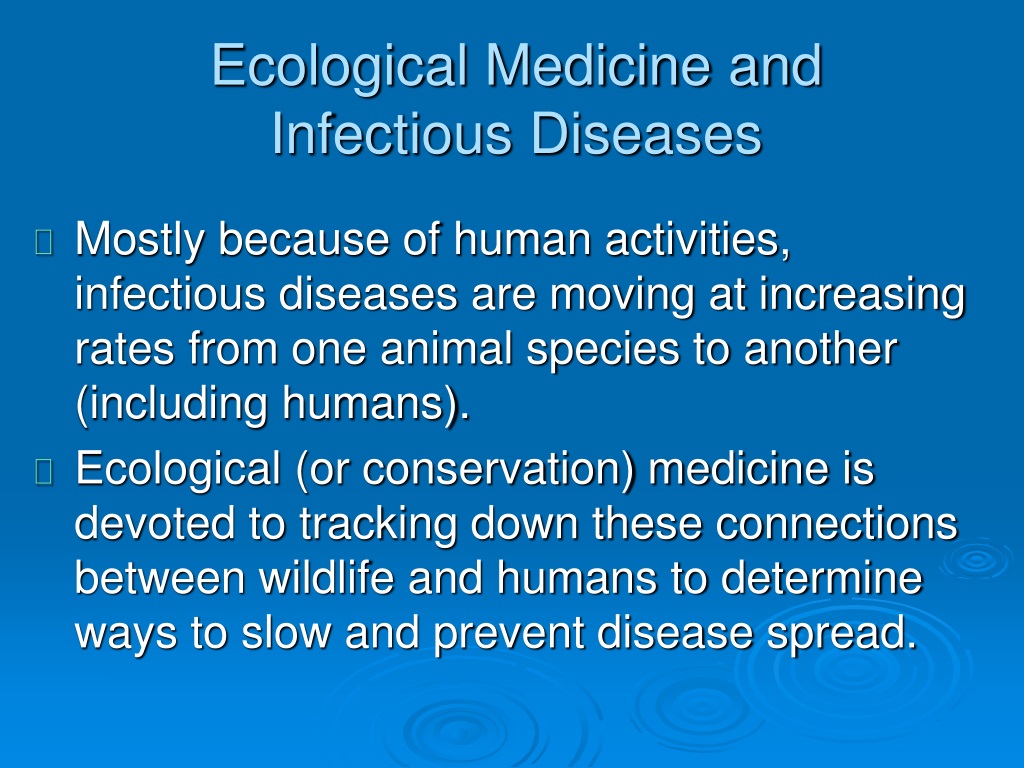 Ecological Medicine and Infectious Diseases

Mostly because of human activities, infectious diseases are moving at increasing rates from one animal species to another (including humans).

Ecological (or conservation) medicine is devoted to tracking down these connections between wildlife and humans to determine ways to slow and prevent disease spread.